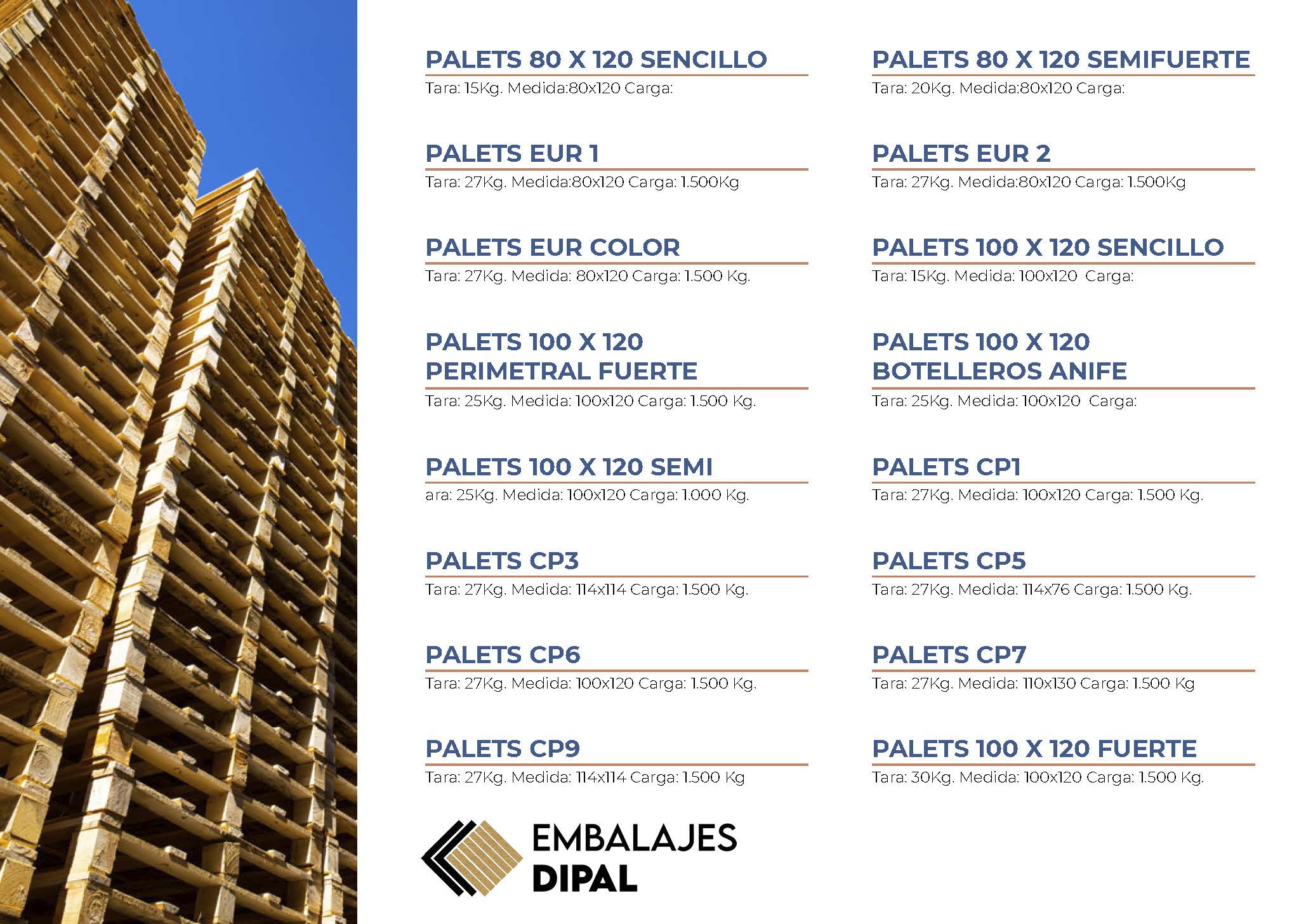 PALETS 80 X 120 SENCILLO
Tara: 15Kg. Medida:80x120 Carga:

PALETS EUR 1
Tara: 27Kg. Medida:80x120 Carga: 1.500Kg

PALETS EUR COLOR
Tara: 27Kg. Medida: 80x120 Carga: 1.500 Kg.

PALETS 100 X 120 PERIMETRAL FUERTE
Tara: 25Kg. Medida: 100x120 Carga: 1.500 Kg.

PALETS 100 X 120 SEMI
ara: 25Kg. Medida: 100x120 Carga: 1.000 Kg.

PALETS CP3
Tara: 27Kg. Medida: 114x114 Carga: 1.500 Kg.

PALETS CP6
Tara: 27Kg. Medida: 100x120 Carga: 1.500 Kg.

PALETS CP9
Tara: 27Kg. Medida: 114x114 Carga: 1.500 Kg

EMBALAJES DIPAL

PALETS 80 X 120 SEMIFUERTE
Tara: 20Kg. Medida:80x120 Carga:

PALETS EUR 2
Tara: 27Kg. Medida:80x120 Carga: 1.500Kg

PALETS 100 X 120 SENCILLO
Tara: 15Kg. Medida: 100x120 Carga:

PALETS 100 X 120 BOTELLEROS ANIFE
Tara: 25Kg. Medida: 100x120 Carga:

PALETS CP1
Tara: 27Kg. Medida: 100x120 Carga: 1.500 Kg.

PALETS CP5
Tara: 27Kg. Medida: 114x76 Carga: 1.500 Kg.

PALETS CP7
Tara: 27Kg. Medida: 110x130 Carga: 1.500 Kg

PALETS 100 X 120 FUERTE
Tara: 30Kg. Medida: 100x120 Carga: 1.500 Kg.